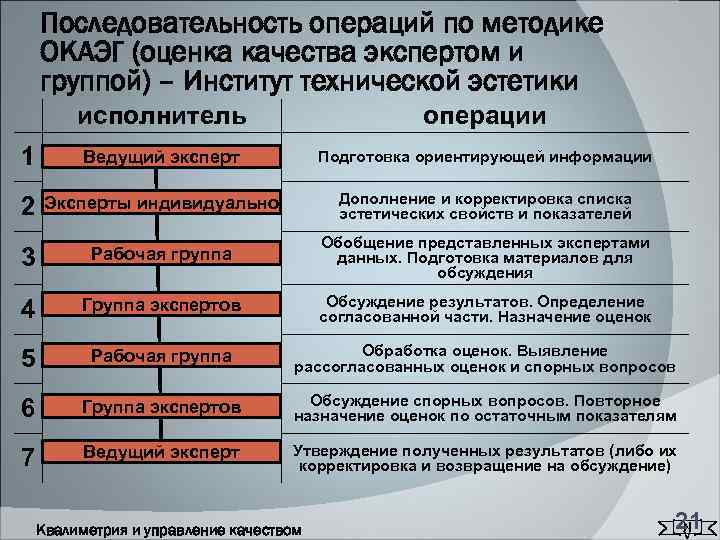 Последовательность операций по методике ОКАЭГ (оценка качества экспертом и группой) – Институт технической эстетики

|  | исполнитель | операции |
|---|---|---|
| 1 | Ведущий эксперт | Подготовка ориентирующей информации |
| 2 | Эксперты индивидуально | Дополнение и корректировка списка эстетических свойств и показателей |
| 3 | Рабочая группа | Обобщение представленных экспертами данных. Подготовка материалов для обсуждения |
| 4 | Группа экспертов | Обсуждение результатов. Определение согласованной части. Назначение оценок |
| 5 | Рабочая группа | Обработка оценок. Выявление рассогласованных оценок и спорных вопросов |
| 6 | Группа экспертов | Обсуждение спорных вопросов. Повторное назначение оценок по остаточным показателям |
| 7 | Ведущий эксперт | Утверждение полученных результатов (либо их корректировка и возвращение на обсуждение) |

Квалиметрия и управление качеством

21